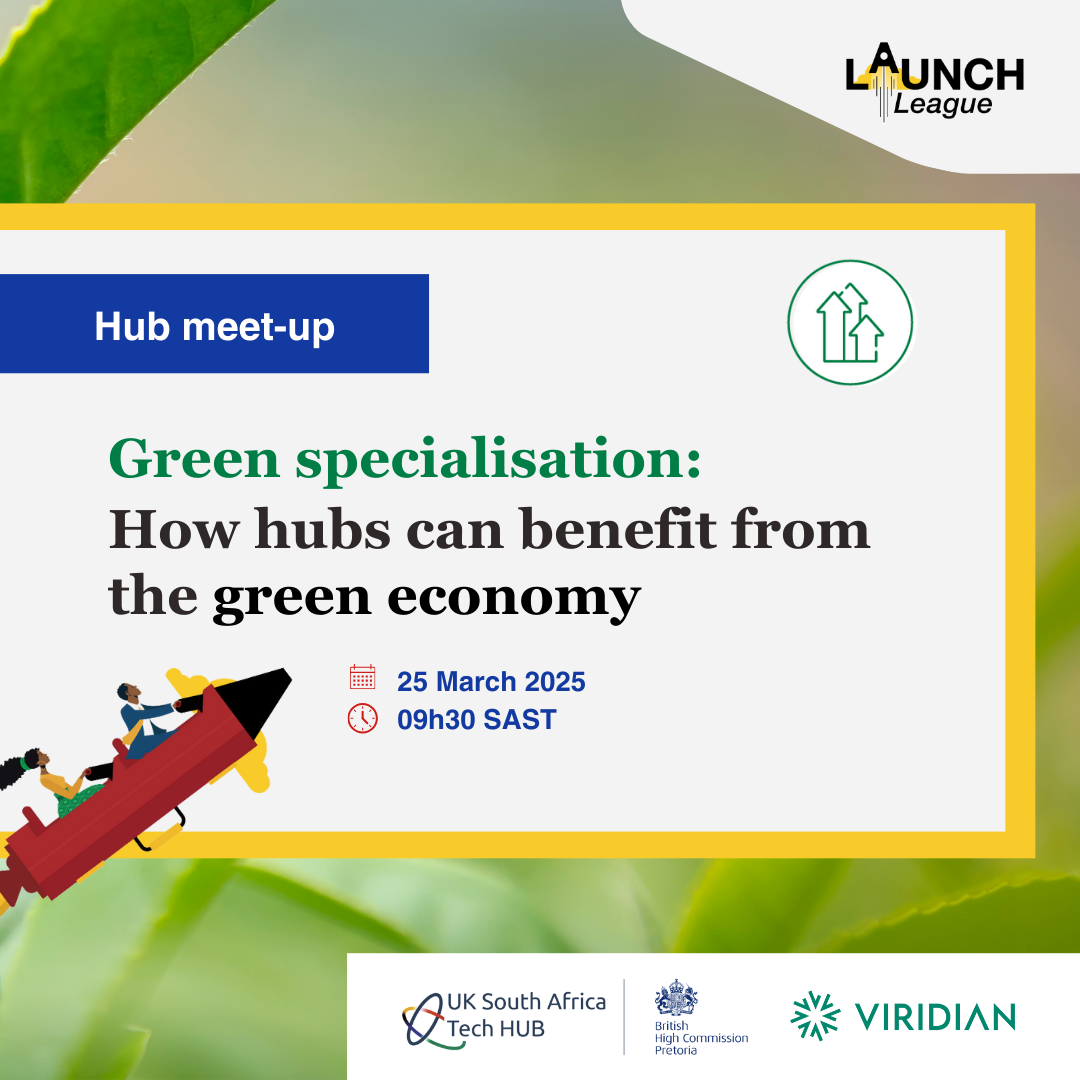 LAUNCH League

Hub meet-up

Green specialisation: How hubs can benefit from the green economy

25 March 2025
09h30 SAST

UK South Africa Tech HUB

British High Commission Pretoria

VIRIDIAN